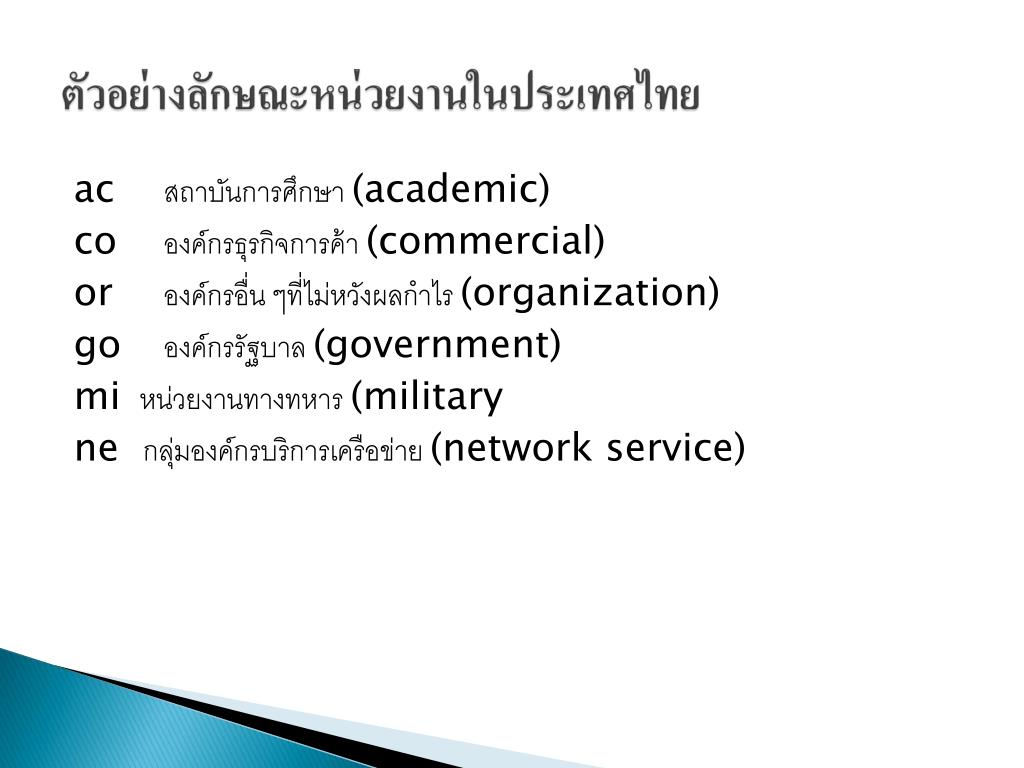 ตัวอย่างลักษณะหน่วยงานในประเทศไทย

ac สถาบันการศึกษา (academic)
co องค์กรธุรกิจการค้า (commercial)
or องค์กรอื่น ๆที่ไม่หวังผลกำไร (organization)
go องค์กรรัฐบาล (government)
mi หน่วยงานทางทหาร (military
ne กลุ่มองค์กรบริการเครือข่าย (network service)